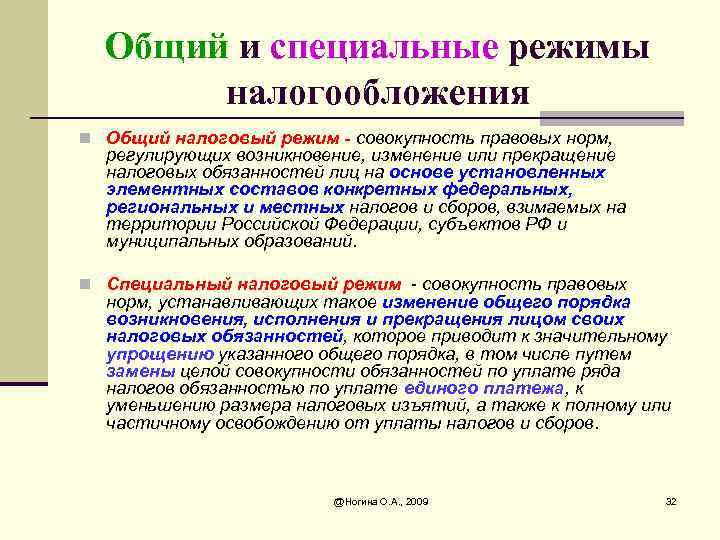 Общий и специальные режимы налогообложения

Общий налоговый режим - совокупность правовых норм, регулирующих возникновение, изменение или прекращение налоговых обязанностей лиц на основе установленных элементных составов конкретных федеральных, региональных и местных налогов и сборов, взимаемых на территории Российской Федерации, субъектов РФ и муниципальных образований.

Специальный налоговый режим - совокупность правовых норм, устанавливающих такое изменение общего порядка возникновения, исполнения и прекращения лицом своих налоговых обязанностей, которое приводит к значительному упрощению указанного общего порядка, в том числе путем замены целой совокупности обязанностей по уплате ряда налогов обязанностью по уплате единого платежа, к уменьшению размера налоговых изъятий, а также к полному или частичному освобождению от уплаты налогов и сборов.

@Ногина О.А., 2009

32